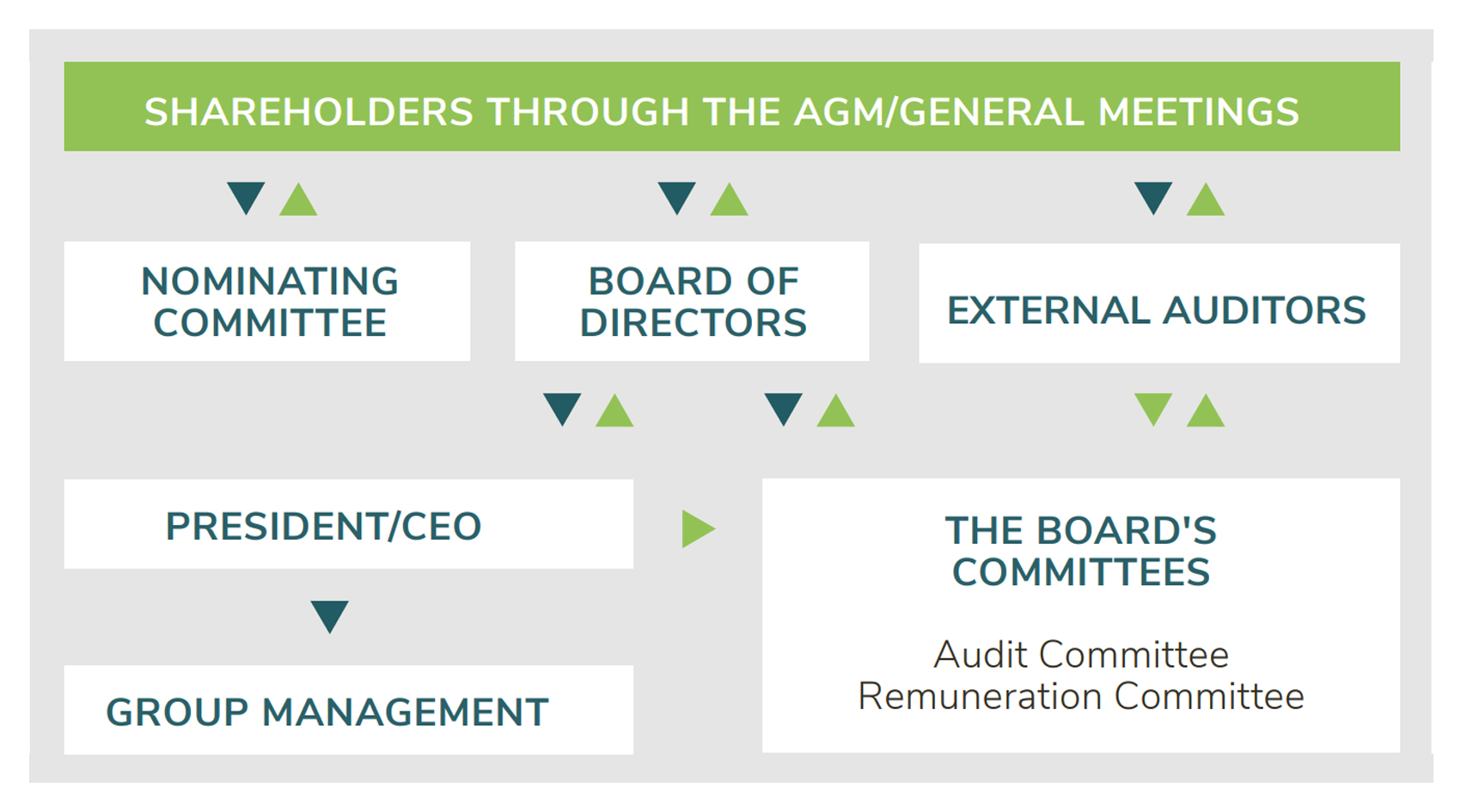 SHAREHOLDERS THROUGH THE AGM/GENERAL MEETINGS

NOMINATING COMMITTEE

BOARD OF DIRECTORS

EXTERNAL AUDITORS

PRESIDENT/CEO

GROUP MANAGEMENT

THE BOARD'S COMMITTEES

Audit Committee
Remuneration Committee